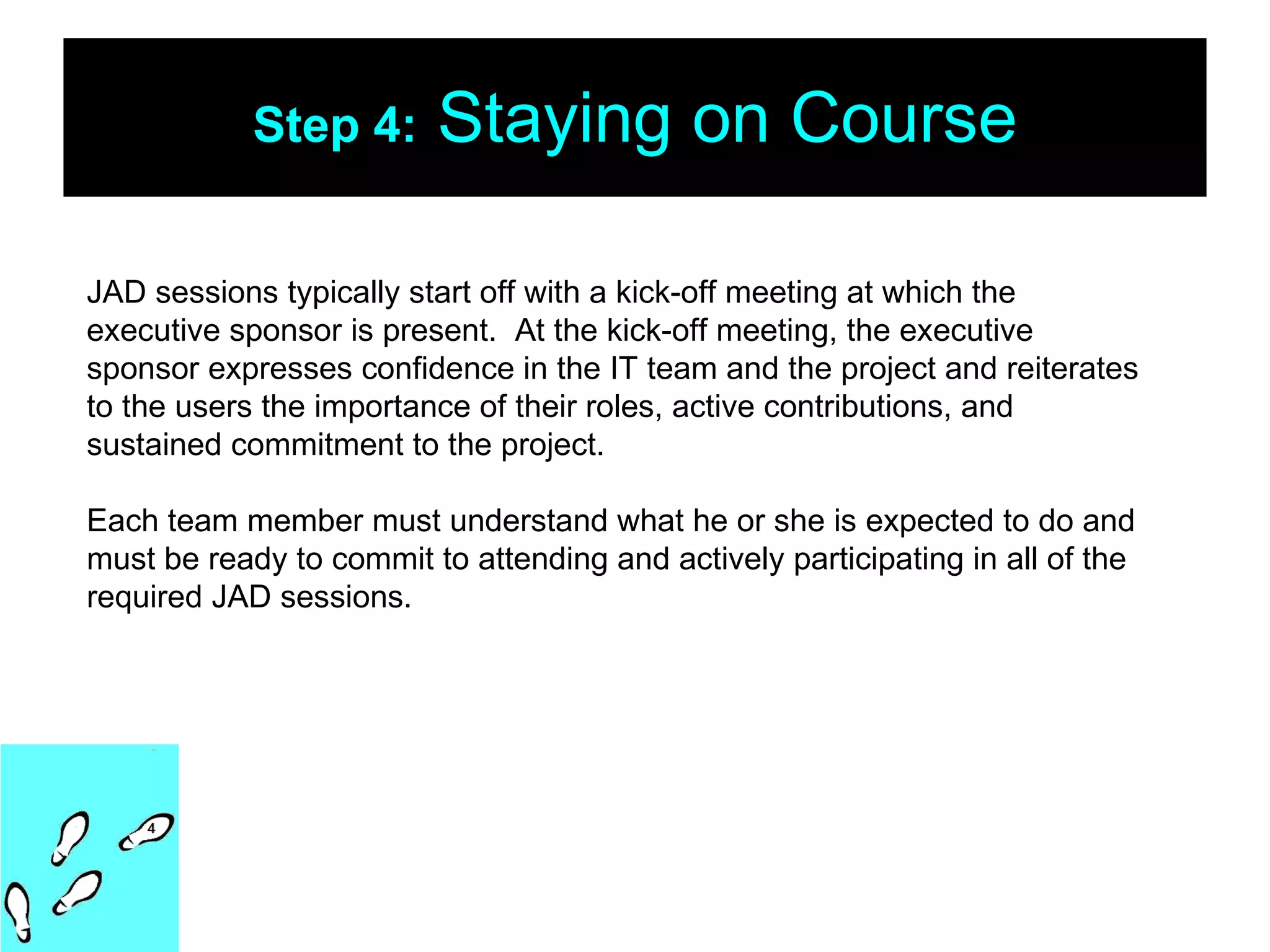 Step 4: Staying on Course

JAD sessions typically start off with a kick-off meeting at which the executive sponsor is present. At the kick-off meeting, the executive sponsor expresses confidence in the IT team and the project and reiterates to the users the importance of their roles, active contributions, and sustained commitment to the project.

Each team member must understand what he or she is expected to do and must be ready to commit to attending and actively participating in all of the required JAD sessions.

4